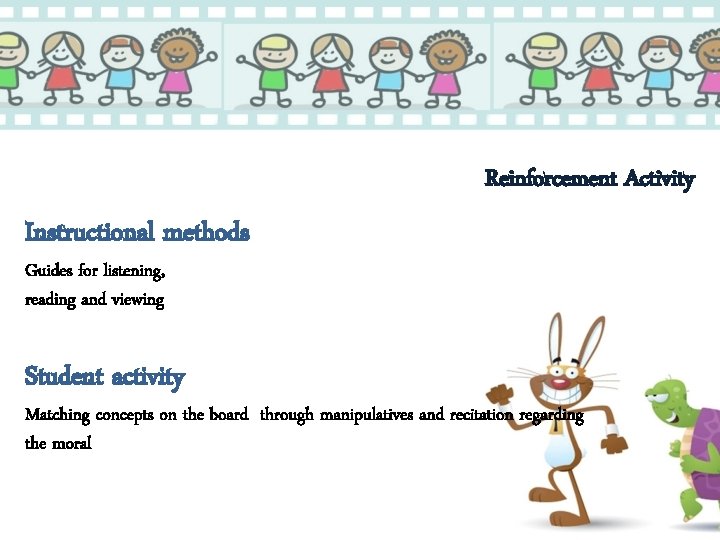 Reinforcement Activity

Instructional methods

Guides for listening,
reading and viewing

Student activity

Matching concepts on the board through manipulatives and recitation regarding the moral